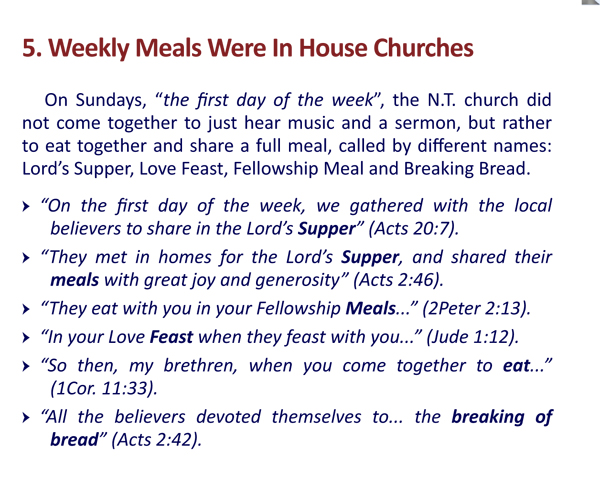 5. Weekly Meals Were In House Churches

On Sundays, "the first day of the week", the N.T. church did not come together to just hear music and a sermon, but rather to eat together and share a full meal, called by different names: Lord's Supper, Love Feast, Fellowship Meal and Breaking Bread.

› "On the first day of the week, we gathered with the local believers to share in the Lord's Supper" (Acts 20:7).

› "They met in homes for the Lord's Supper, and shared their meals with great joy and generosity" (Acts 2:46).

› "They eat with you in your Fellowship Meals..." (2Peter 2:13).

› "In your Love Feast when they feast with you..." (Jude 1:12).

› "So then, my brethren, when you come together to eat..." (1Cor. 11:33).

› "All the believers devoted themselves to... the breaking of bread" (Acts 2:42).